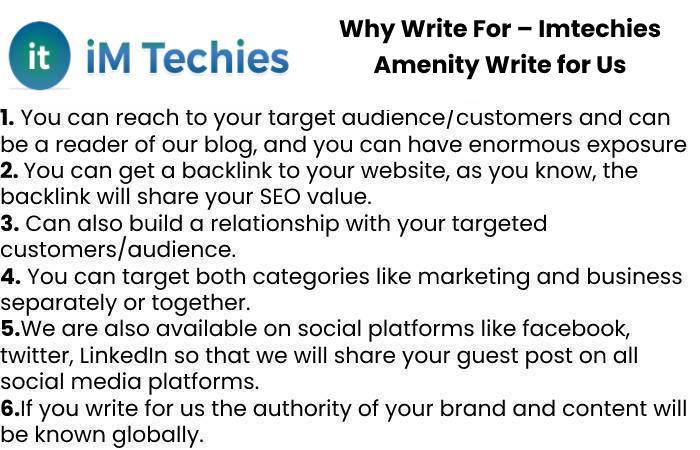 it iM Techies

Why Write For – Imtechies Amenity Write for Us

1. You can reach to your target audience/customers and can be a reader of our blog, and you can have enormous exposure
2. You can get a backlink to your website, as you know, the backlink will share your SEO value.
3. Can also build a relationship with your targeted customers/audience.
4. You can target both categories like marketing and business separately or together.
5.We are also available on social platforms like facebook, twitter, LinkedIn so that we will share your guest post on all social media platforms.
6.If you write for us the authority of your brand and content will be known globally.